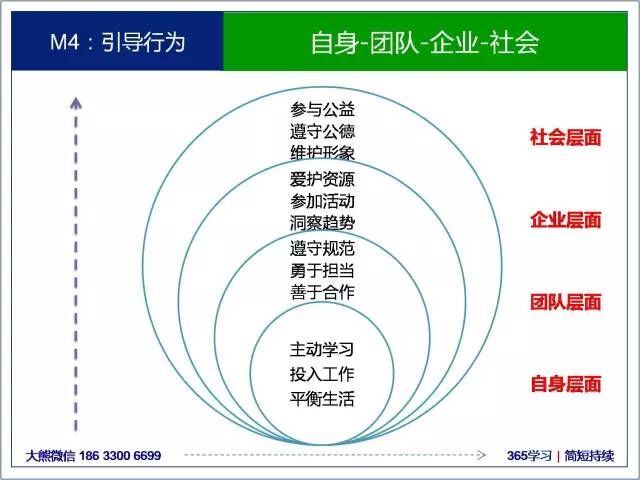 M4：引导行为

自身-团队-企业-社会

参与公益
遵守公德
维护形象

社会层面

爱护资源
参加活动
洞察趋势

企业层面

遵守规范
勇于担当
善于合作

团队层面

主动学习
投入工作
平衡生活

自身层面

大熊微信 186 3300 6699

365学习 | 简短持续